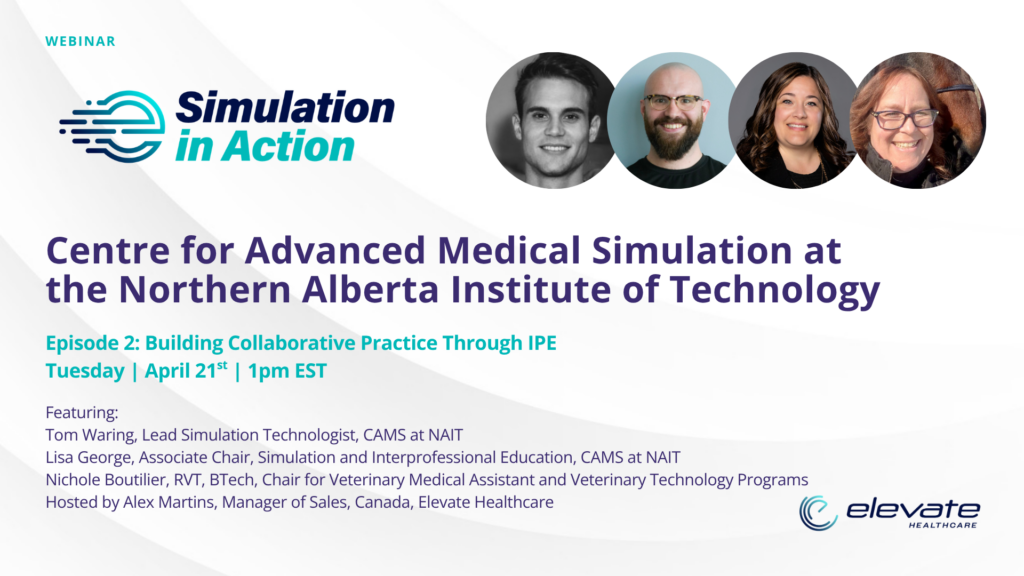 WEBINAR

Simulation in Action

Centre for Advanced Medical Simulation at the Northern Alberta Institute of Technology

Episode 2: Building Collaborative Practice Through IPE
Tuesday | April 21$^{st}$ | 1pm EST

Featuring:
Tom Waring, Lead Simulation Technologist, CAMS at NAIT
Lisa George, Associate Chair, Simulation and Interprofessional Education, CAMS at NAIT
Nichole Boutilier, RVT, BTech, Chair for Veterinary Medical Assistant and Veterinary Technology Programs
Hosted by Alex Martins, Manager of Sales, Canada, Elevate Healthcare

elevate
HEALTHCARE